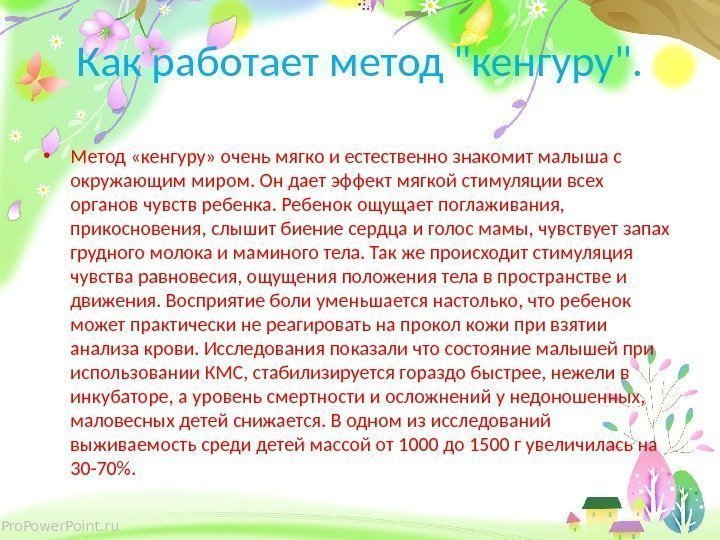 Как работает метод "кенгуру".

• Метод «кенгуру» очень мягко и естественно знакомит малыша с окружающим миром. Он дает эффект мягкой стимуляции всех органов чувств ребенка. Ребенок ощущает поглаживания, прикосновения, слышит биение сердца и голос мамы, чувствует запах грудного молока и маминого тела. Так же происходит стимуляция чувства равновесия, ощущения положения тела в пространстве и движения. Восприятие боли уменьшается настолько, что ребенок может практически не реагировать на прокол кожи при взятии анализа крови. Исследования показали что состояние малышей при использовании КМС, стабилизируется гораздо быстрее, нежели в инкубаторе, а уровень смертности и осложнений у недоношенных, маловесных детей снижается. В одном из исследований выживаемость среди детей массой от 1000 до 1500 г увеличилась на 30-70%.

ProPowerPoint.ru